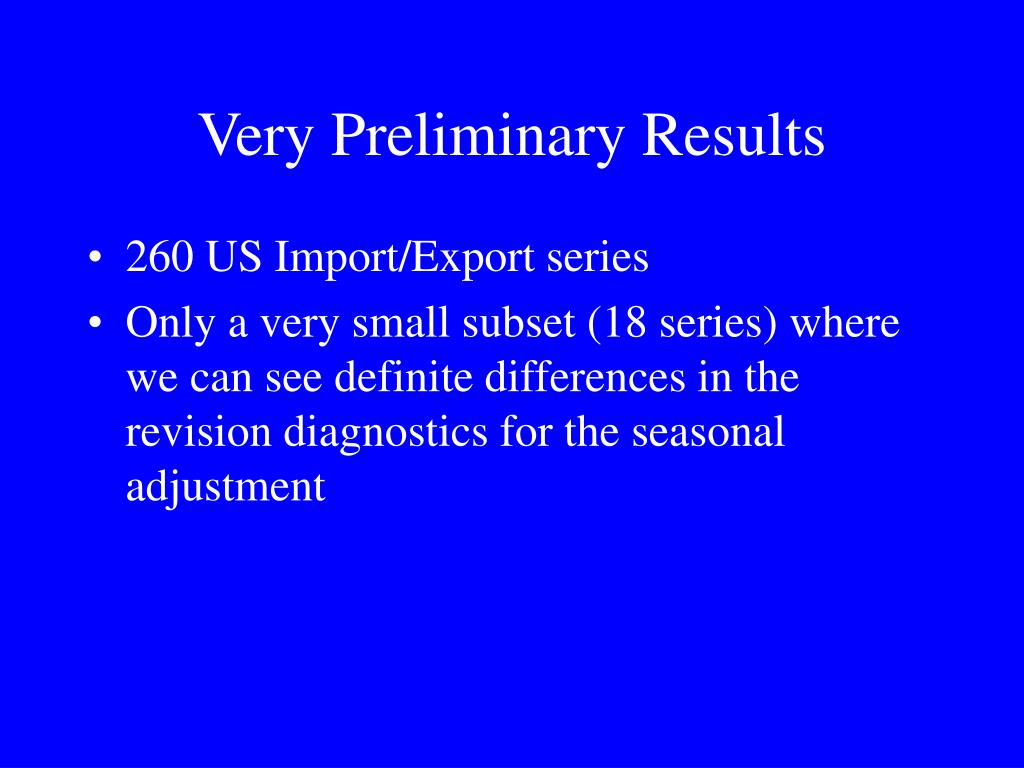 Very Preliminary Results

• 260 US Import/Export series
• Only a very small subset (18 series) where we can see definite differences in the revision diagnostics for the seasonal adjustment